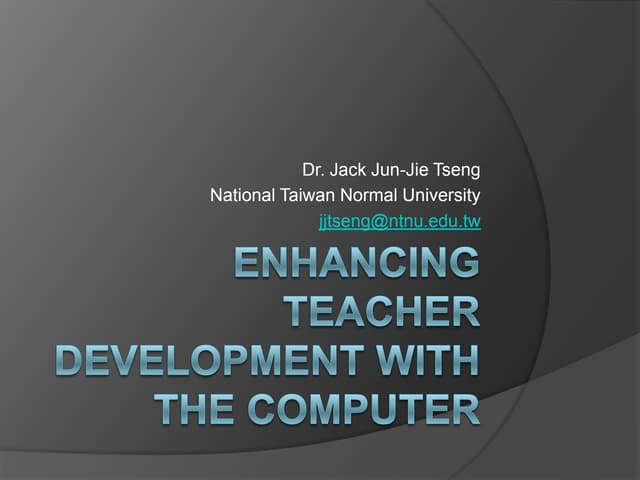 Dr. Jack Jun-Jie Tseng
National Taiwan Normal University
jjtseng@ntnu.edu.tw

ENHANCING TEACHER DEVELOPMENT WITH THE COMPUTER